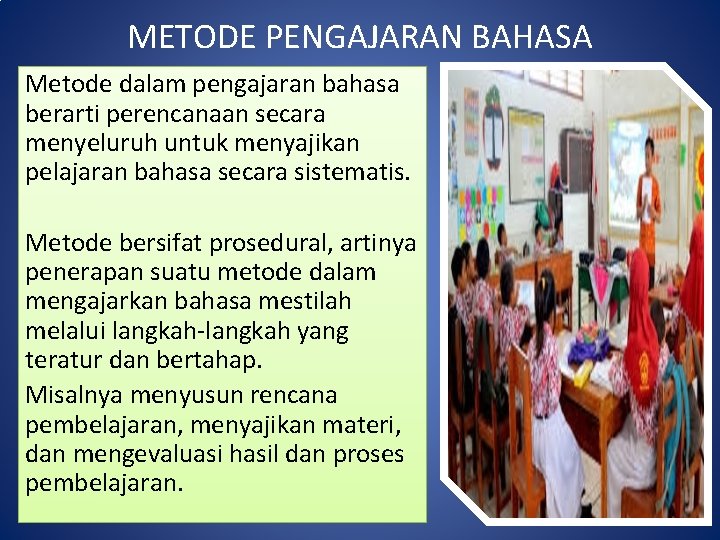 METODE PENGAJARAN BAHASA

Metode dalam pengajaran bahasa berarti perencanaan secara menyeluruh untuk menyajikan pelajaran bahasa secara sistematis.

Metode bersifat prosedural, artinya penerapan suatu metode dalam mengajarkan bahasa mestilah melalui langkah-langkah yang teratur dan bertahap.

Misalnya menyusun rencana pembelajaran, menyajikan materi, dan mengevaluasi hasil dan proses pembelajaran.